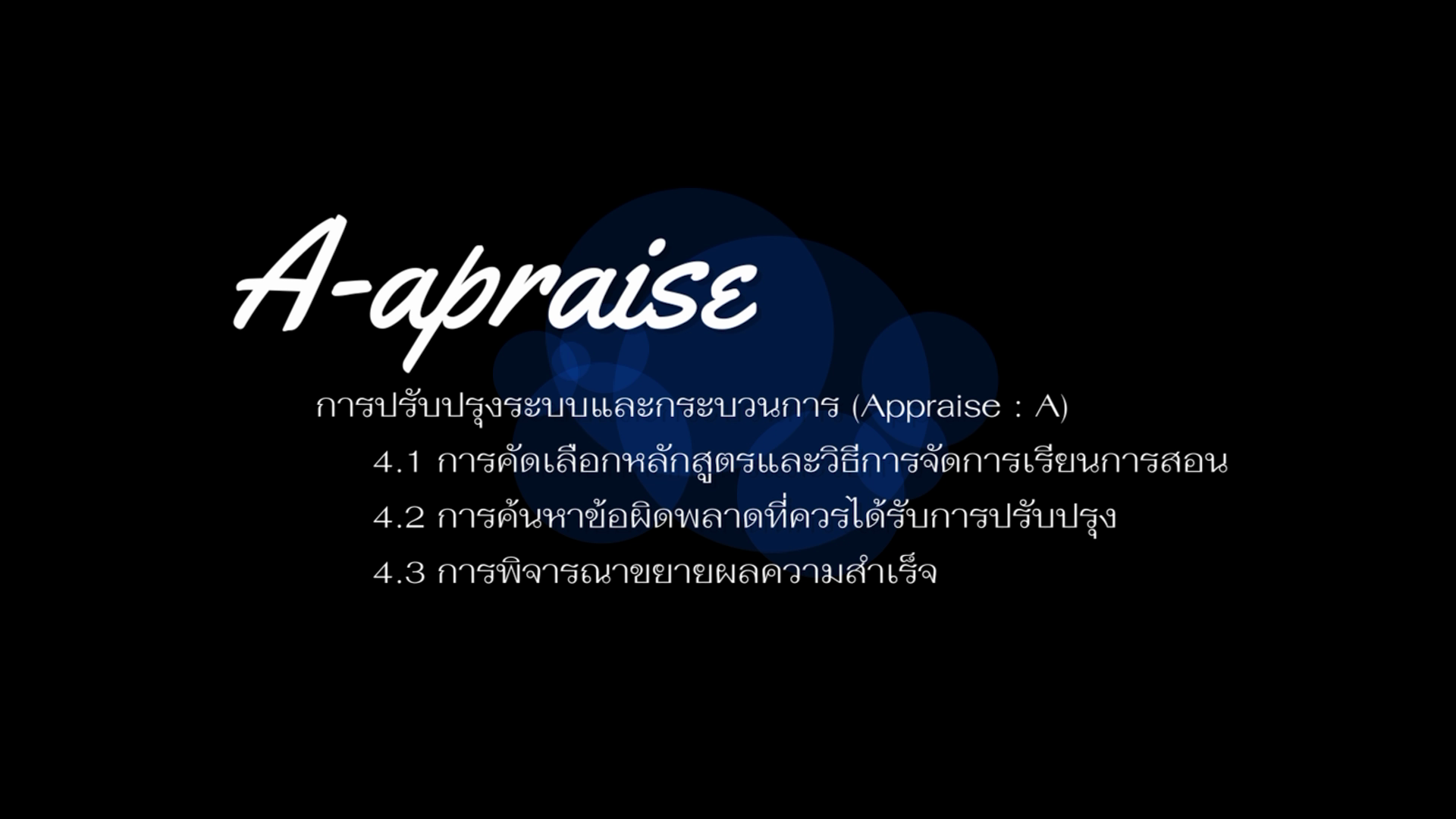 A-apraise

การปรับปรุงระบบและกระบวนการ (Appraise : A)

4.1 การคัดเลือกหลักสูตรและวิธีการจัดการเรียนการสอน

4.2 การค้นหาข้อผิดพลาดที่ควรได้รับการปรับปรุง

4.3 การพิจารณาขยายผลความสำเร็จ